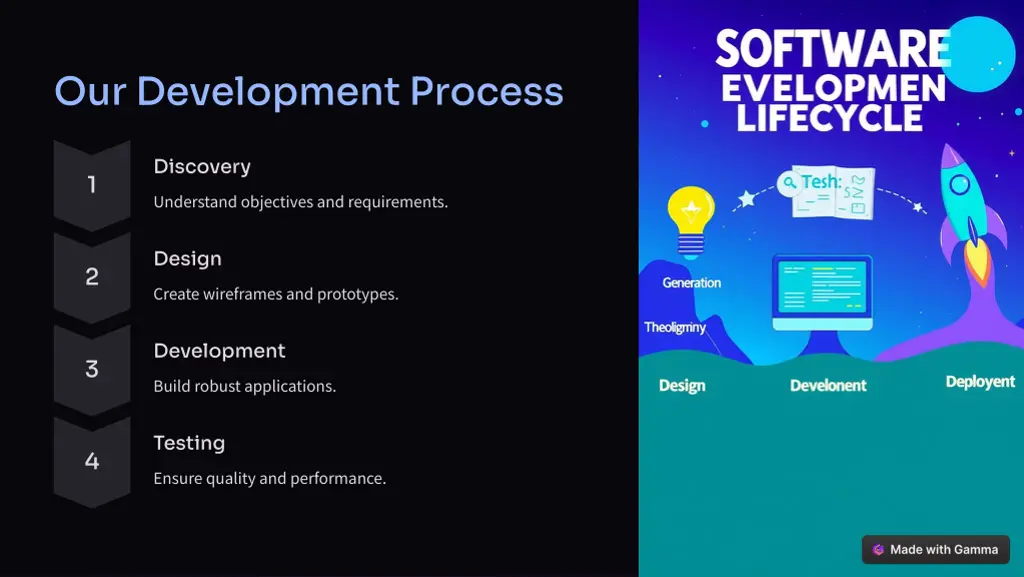 Our Development Process

1

Discovery

Understand objectives and requirements.

2

Design

Create wireframes and prototypes.

3

Development

Build robust applications.

4

Testing

Ensure quality and performance.

SOFTWARE EVELOPMEN LIFECYCLE

Tesh:

Generation

Theoligmny

Design

Develonent

Deployent

Made with Gamma